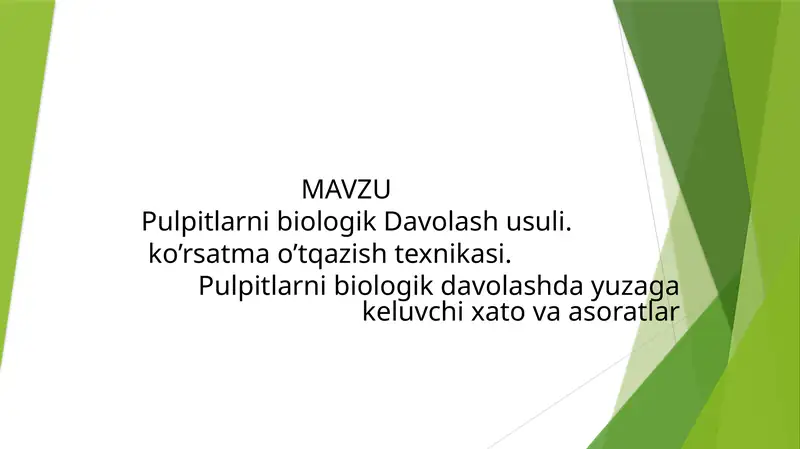 MAVZU
Pulpitlarni biologik Davolash usuli.
ko’rsatma o’tqazish texnikasi.
Pulpitlarni biologik davolashda yuzaga keluvchi xato va asoratlar